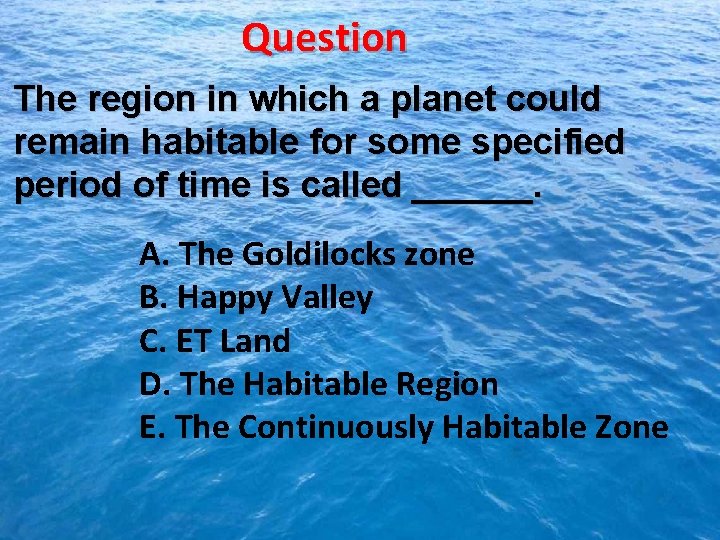 Question

The region in which a planet could remain habitable for some specified period of time is called ______.

A. The Goldilocks zone
B. Happy Valley
C. ET Land
D. The Habitable Region
E. The Continuously Habitable Zone